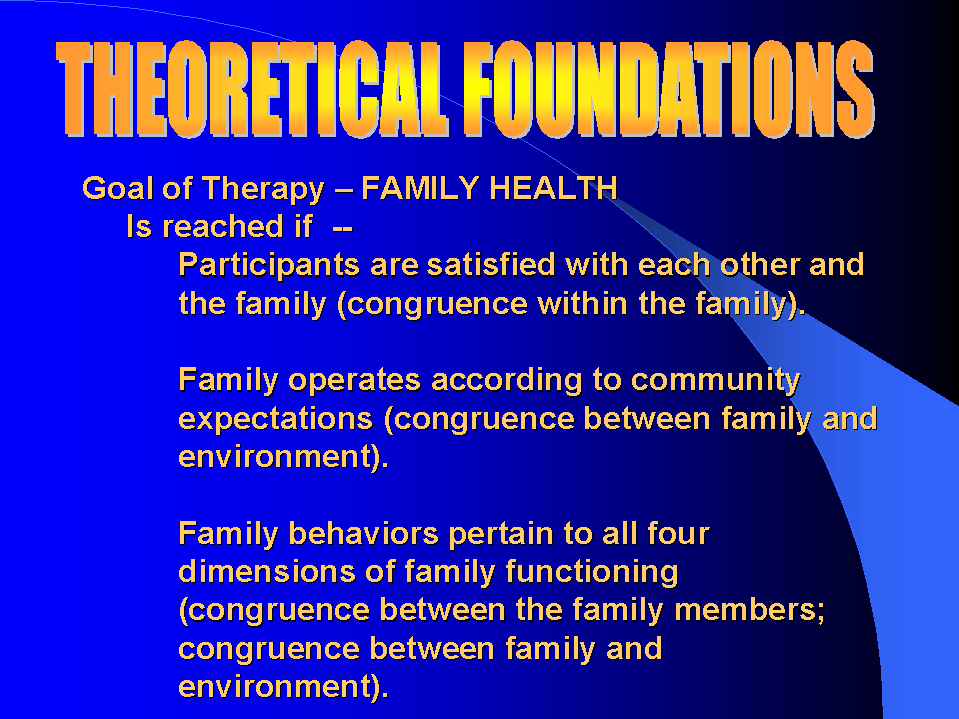 THEORETICAL FOUNDATIONS

Goal of Therapy – FAMILY HEALTH
Is reached if --
Participants are satisfied with each other and the family (congruence within the family).

Family operates according to community expectations (congruence between family and environment).

Family behaviors pertain to all four dimensions of family functioning (congruence between the family members; congruence between family and environment).